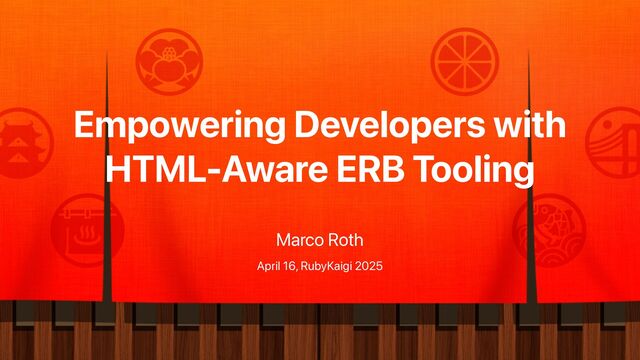 Empowering Developers with HTML-Aware ERB Tooling

Marco Roth

April 16, RubyKaigi 2025